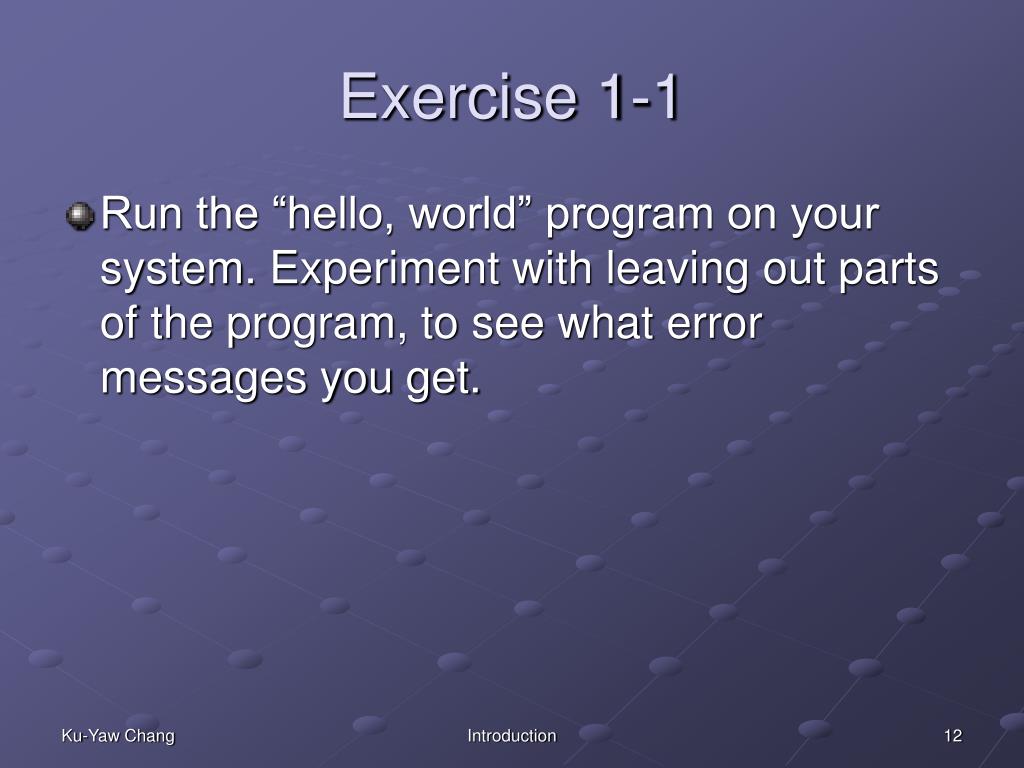 Exercise 1-1

Run the “hello, world” program on your system. Experiment with leaving out parts of the program, to see what error messages you get.

Ku-Yaw Chang

Introduction

12